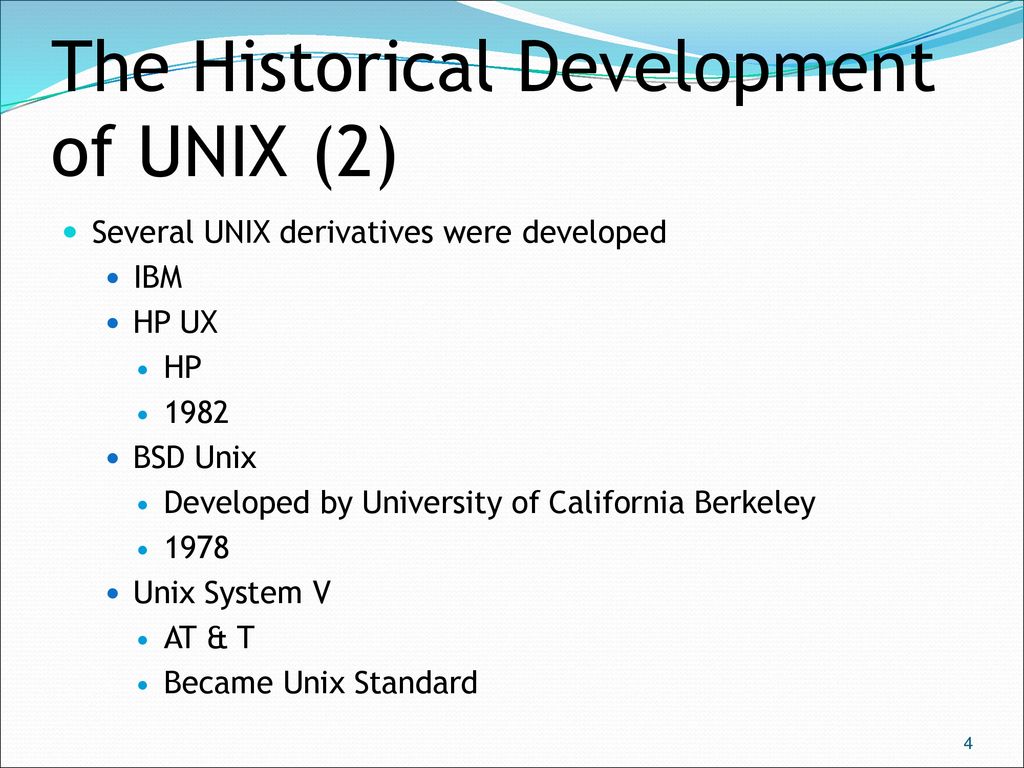 The Historical Development of UNIX (2)

- Several UNIX derivatives were developed
  - IBM
  - HP UX
    - HP
    - 1982
  - BSD Unix
    - Developed by University of California Berkeley
    - 1978
  - Unix System V
    - AT & T
    - Became Unix Standard

4